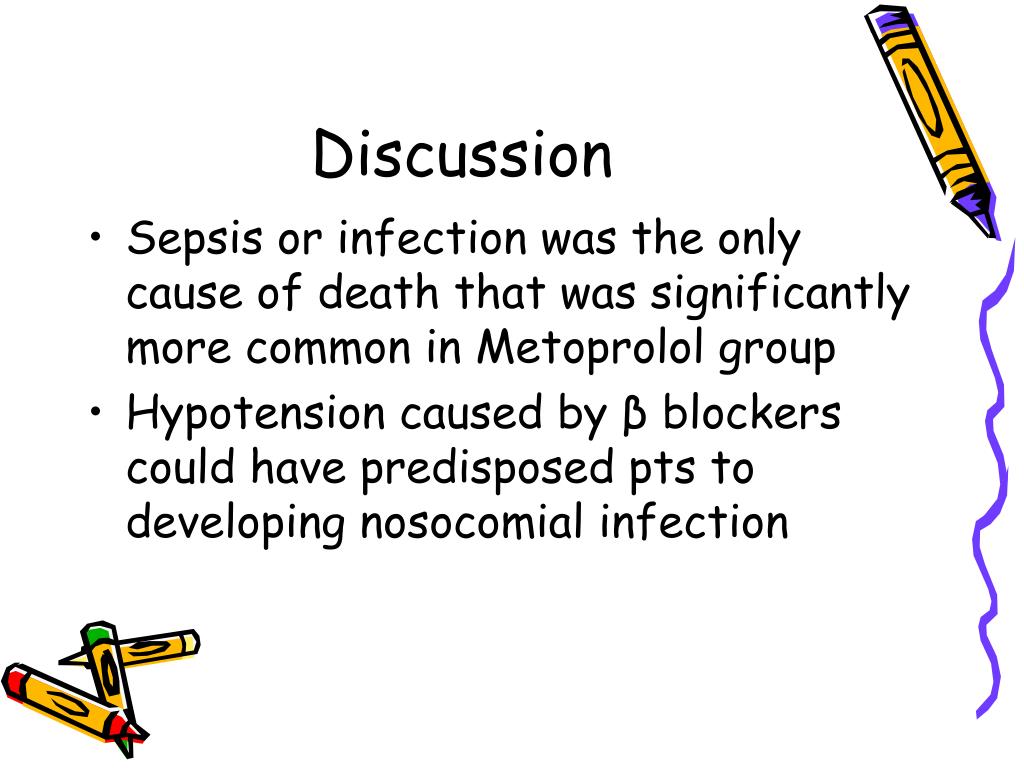 Discussion

• Sepsis or infection was the only cause of death that was significantly more common in Metoprolol group
• Hypotension caused by β blockers could have predisposed pts to developing nosocomial infection